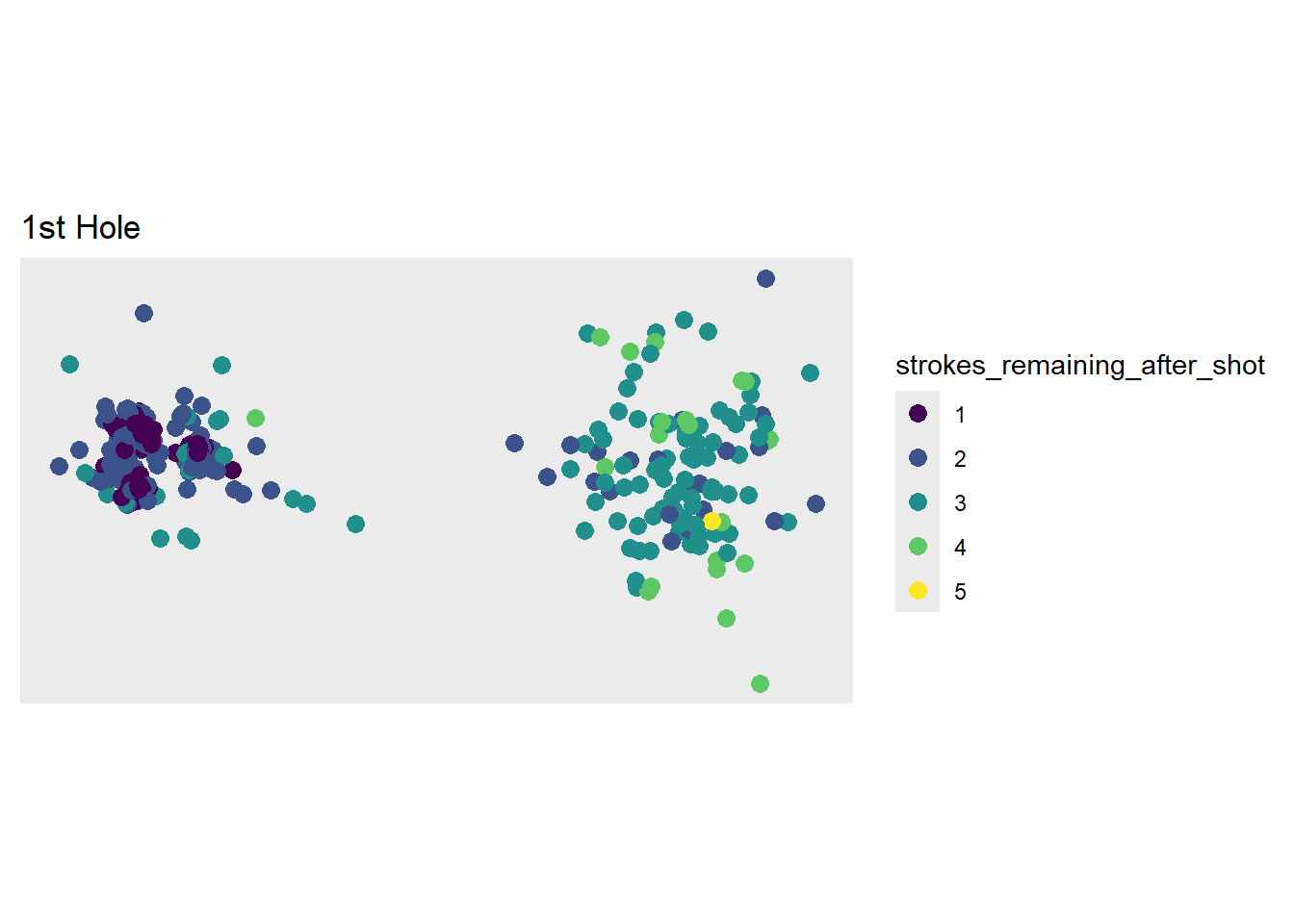 1st Hole

strokes_remaining_after_shot

1
2
3
4
5